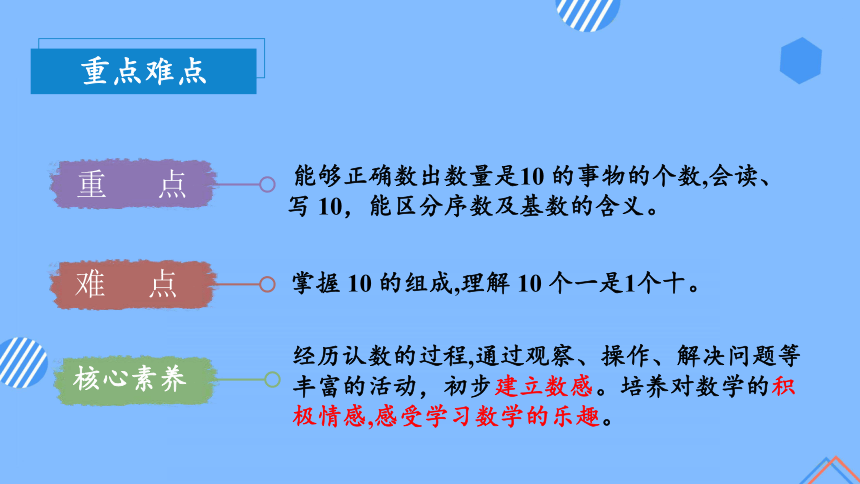 重点难点

重　点

能够正确数出数量是10 的事物的个数,会读、写 10，能区分序数及基数的含义。

难　点

掌握 10 的组成,理解 10 个一是1个十。

核心素养

经历认数的过程,通过观察、操作、解决问题等丰富的活动，初步建立数感。培养对数学的积极情感,感受学习数学的乐趣。